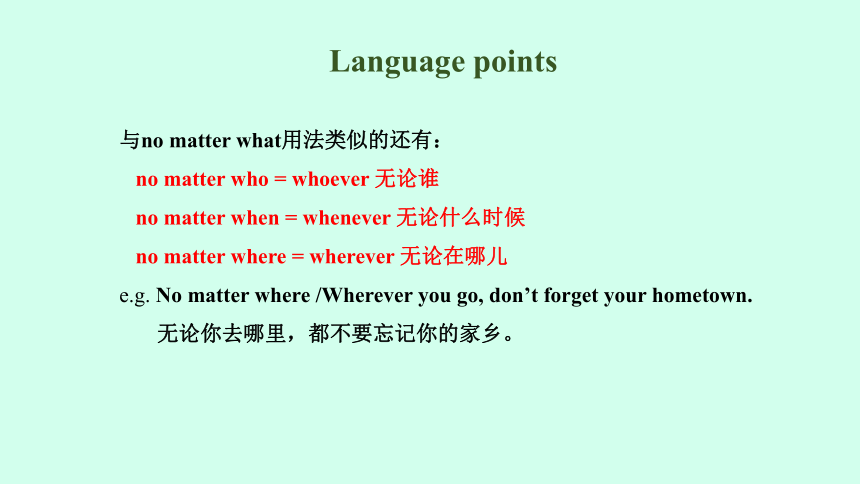 Language points

与no matter what用法类似的还有：

no matter who = whoever 无论谁

no matter when = whenever 无论什么时候

no matter where = wherever 无论在哪儿

e.g. No matter where /Wherever you go, don’t forget your hometown.

无论你去哪里，都不要忘记你的家乡。